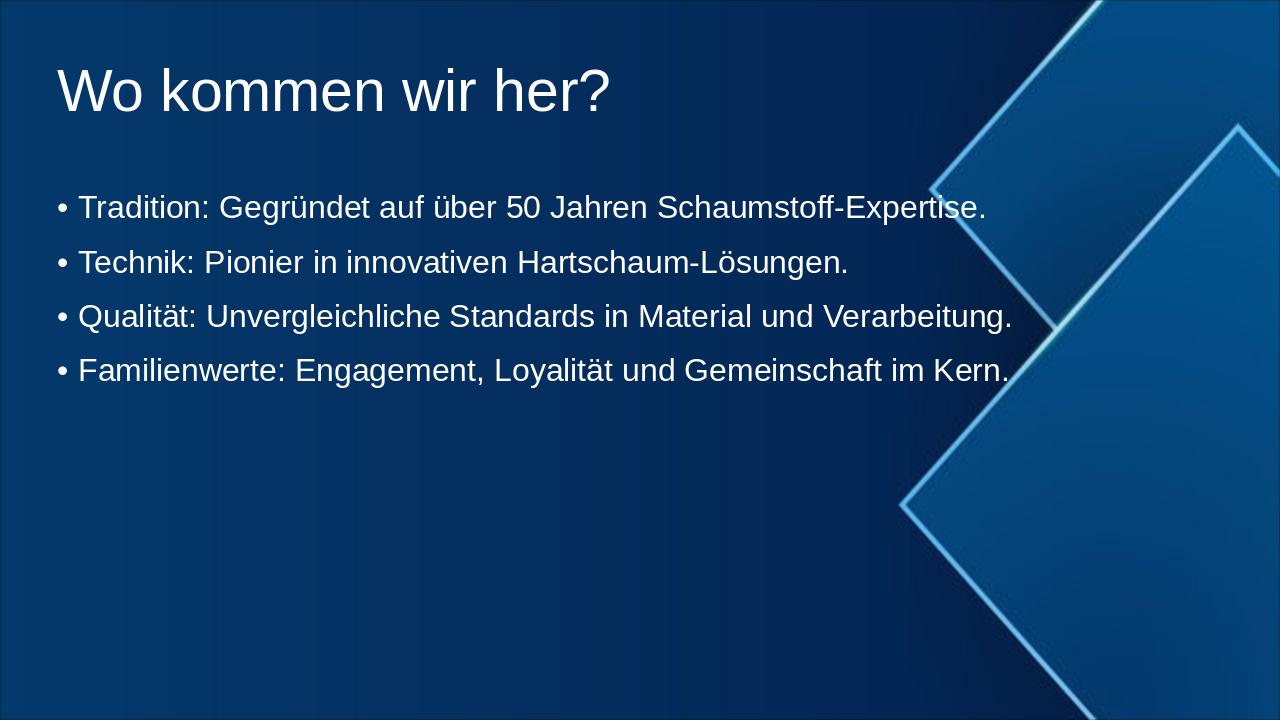 Wo kommen wir her?

• Tradition: Gegründet auf über 50 Jahren Schaumstoff-Expertise.
• Technik: Pionier in innovativen Hartschaum-Lösungen.
• Qualität: Unvergleichliche Standards in Material und Verarbeitung.
• Familienwerte: Engagement, Loyalität und Gemeinschaft im Kern.